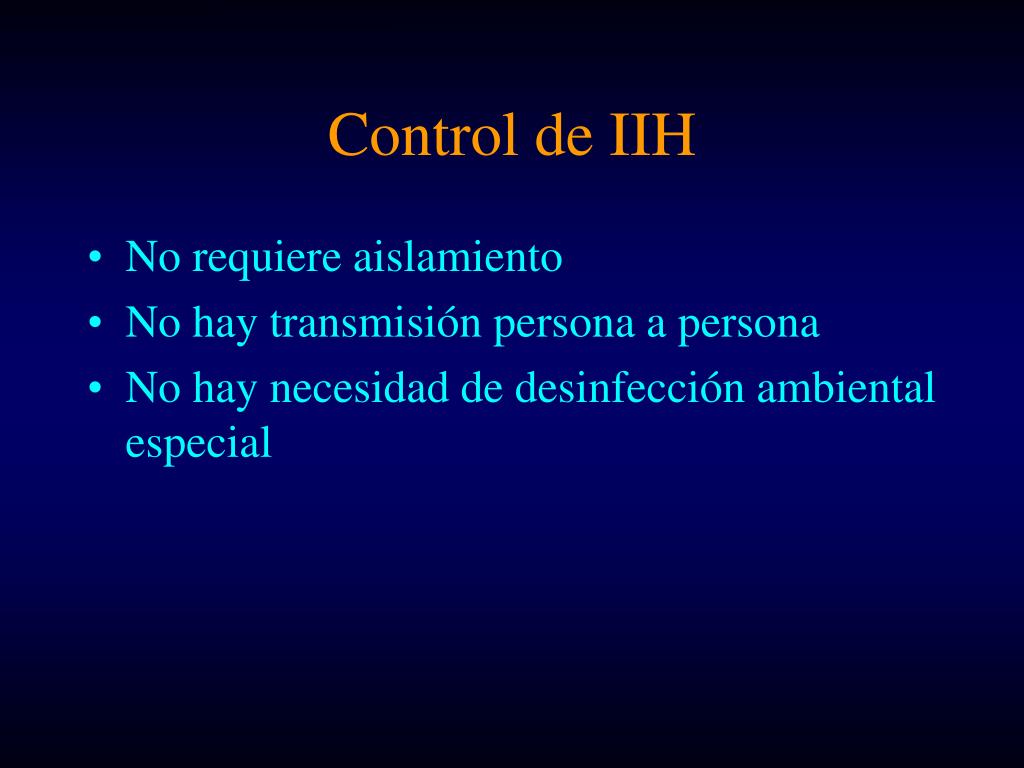 Control de IIH

• No requiere aislamiento
• No hay transmisión persona a persona
• No hay necesidad de desinfección ambiental especial